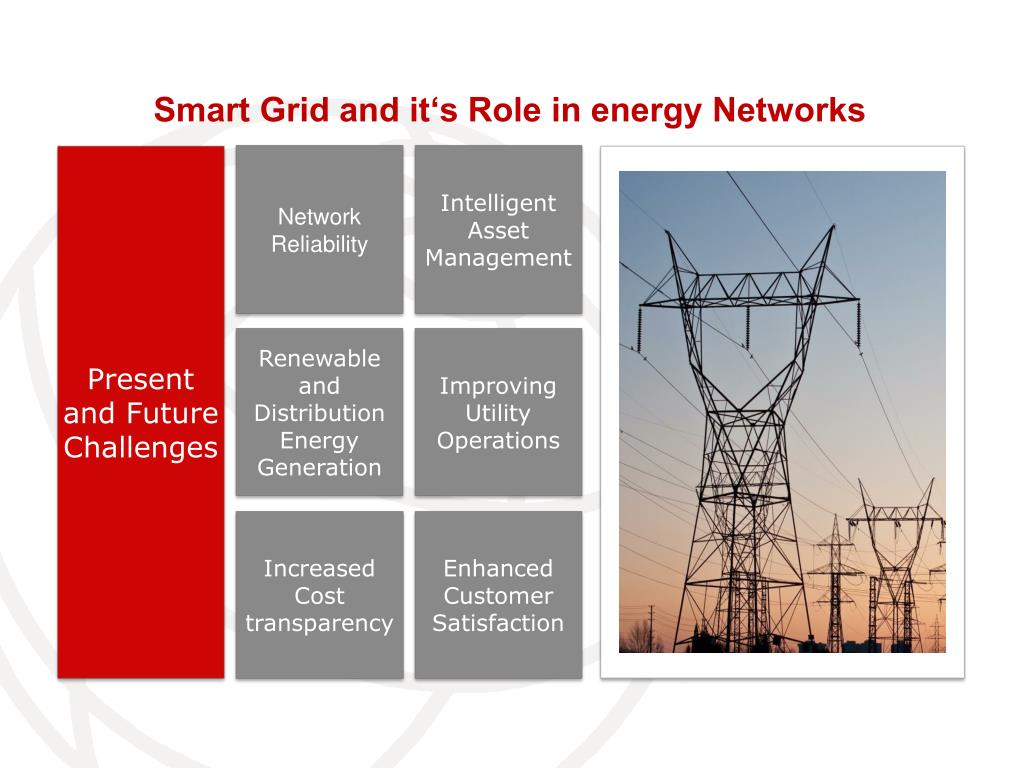 Smart Grid and it‘s Role in energy Networks

Present and Future Challenges

Network Reliability

Intelligent Asset Management

Renewable and Distribution Energy Generation

Improving Utility Operations

Increased Cost transparency

Enhanced Customer Satisfaction